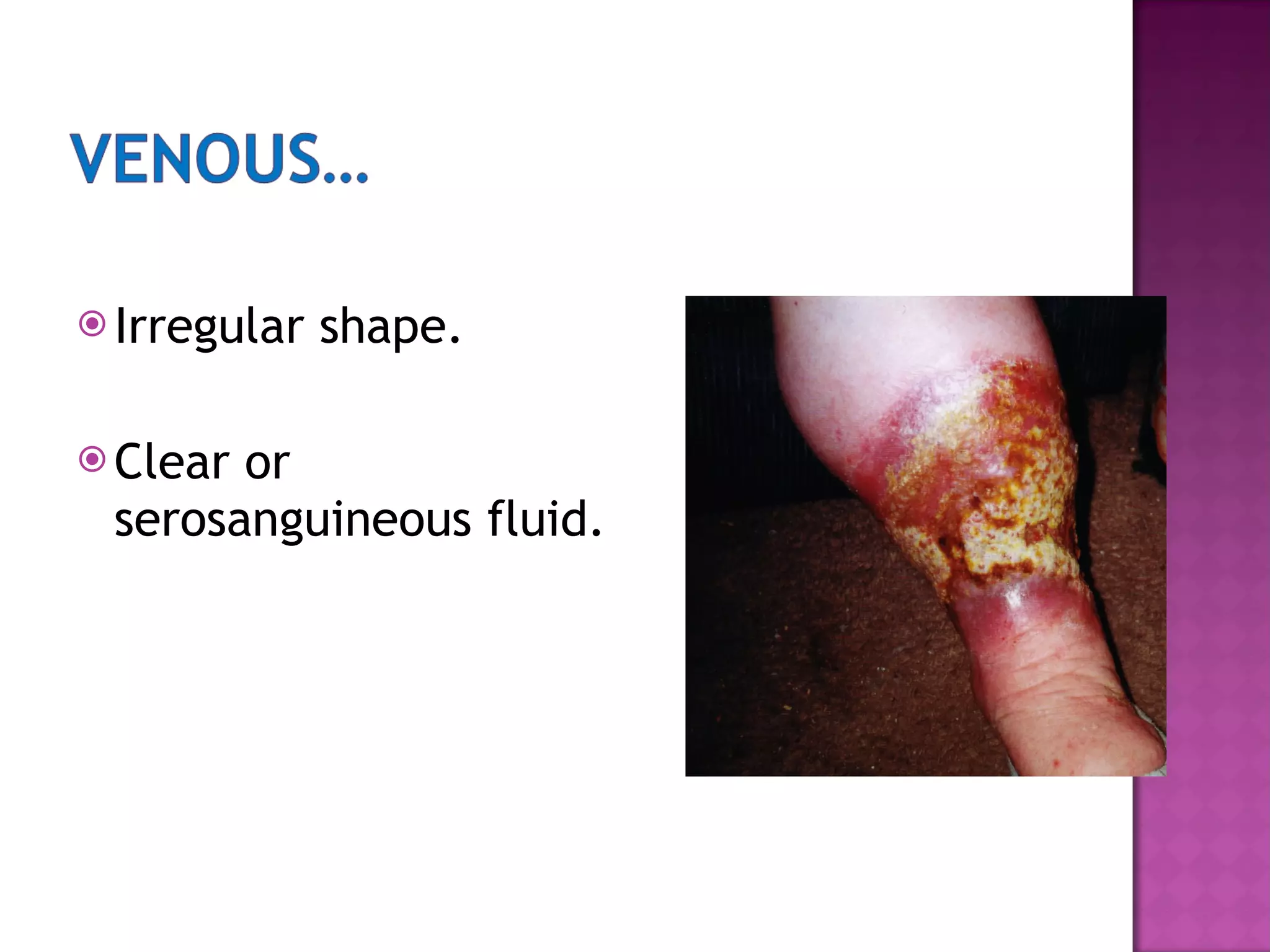 VENOUS…

Irregular shape.

Clear or serosanguineous fluid.